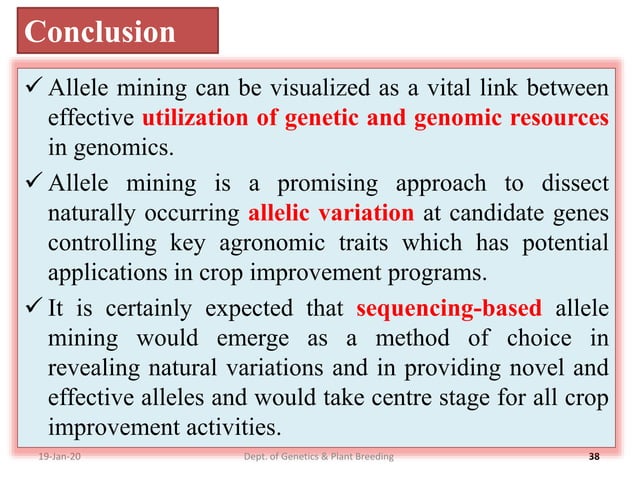 Conclusion

✓ Allele mining can be visualized as a vital link between effective utilization of genetic and genomic resources in genomics.

✓ Allele mining is a promising approach to dissect naturally occurring allelic variation at candidate genes controlling key agronomic traits which has potential applications in crop improvement programs.

✓ It is certainly expected that sequencing-based allele mining would emerge as a method of choice in revealing natural variations and in providing novel and effective alleles and would take centre stage for all crop improvement activities.

19-Jan-20 Dept. of Genetics & Plant Breeding 38